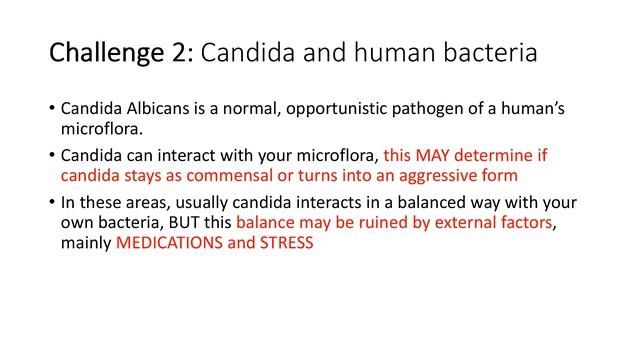 Challenge 2: Candida and human bacteria

• Candida Albicans is a normal, opportunistic pathogen of a human's microflora.

• Candida can interact with your microflora, this MAY determine if candida stays as commensal or turns into an aggressive form

• In these areas, usually candida interacts in a balanced way with your own bacteria, BUT this balance may be ruined by external factors, mainly MEDICATIONS and STRESS